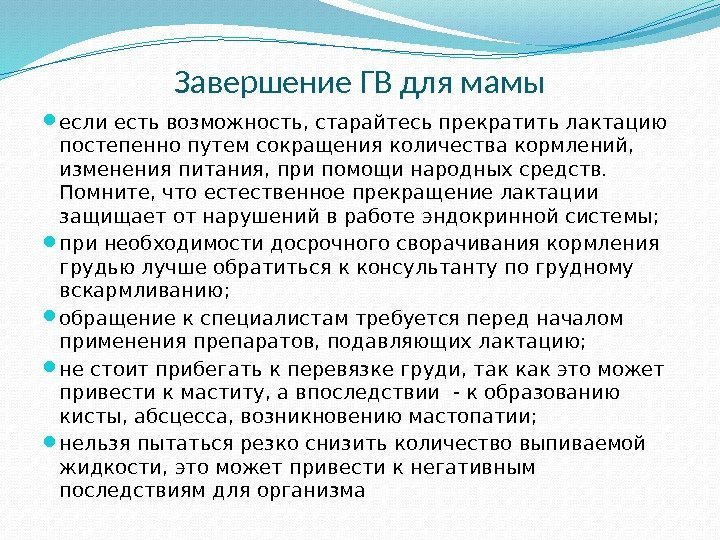 Завершение ГВ для мамы

если есть возможность, старайтесь прекратить лактацию постепенно путем сокращения количества кормлений, изменения питания, при помощи народных средств. Помните, что естественное прекращение лактации защищает от нарушений в работе эндокринной системы;

при необходимости досрочного сворачивания кормления грудью лучше обратиться к консультанту по грудному вскармливанию;

обращение к специалистам требуется перед началом применения препаратов, подавляющих лактацию;

не стоит прибегать к перевязке груди, так как это может привести к маститу, а впоследствии - к образованию кисты, абсцесса, возникновению мастопатии;

нельзя пытаться резко снизить количество выпиваемой жидкости, это может привести к негативным последствиям для организма